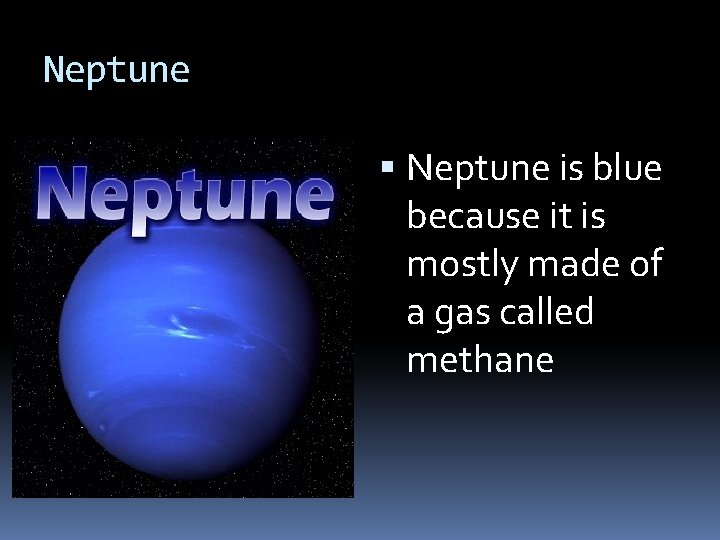 Neptune

Neptune

▪ Neptune is blue because it is mostly made of a gas called methane